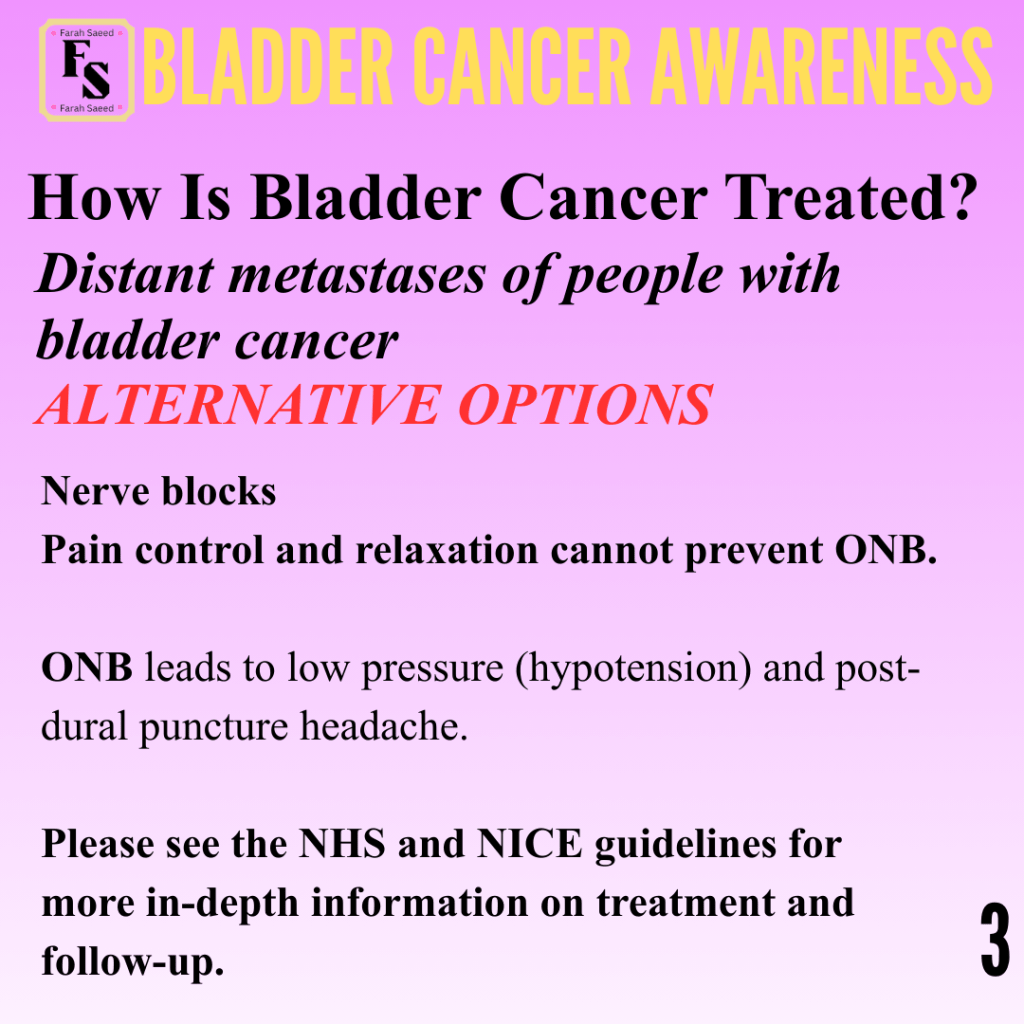 Farah Saeed
FS
Farah Saeed
BLADDER CANCER AWARENESS

How Is Bladder Cancer Treated?
Distant metastases of people with bladder cancer
ALTERNATIVE OPTIONS

Nerve blocks
Pain control and relaxation cannot prevent ONB.

ONB leads to low pressure (hypotension) and post-dural puncture headache.

Please see the NHS and NICE guidelines for more in-depth information on treatment and follow-up.

3